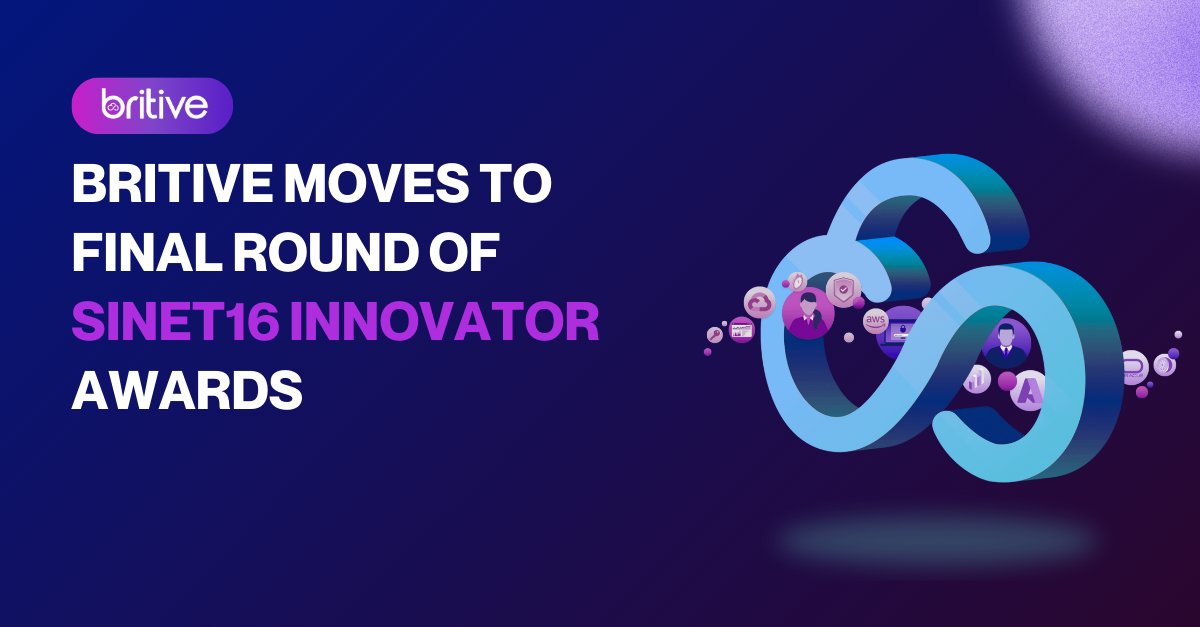 britive

BRITIVE MOVES TO FINAL ROUND OF SINET16 INNOVATOR AWARDS

aws